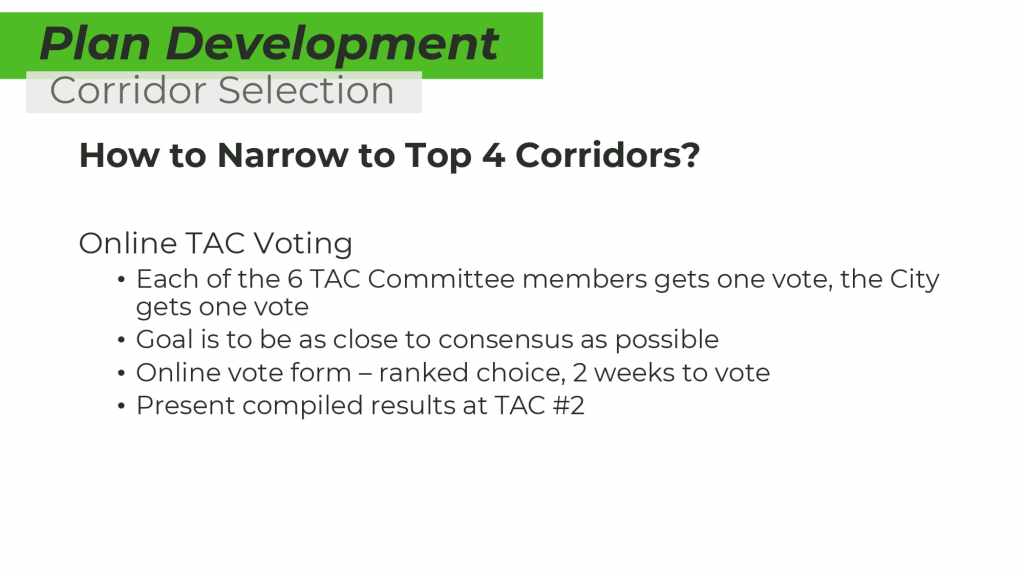 Plan Development
Corridor Selection

How to Narrow to Top 4 Corridors?

Online TAC Voting
• Each of the 6 TAC Committee members gets one vote, the City gets one vote
• Goal is to be as close to consensus as possible
• Online vote form – ranked choice, 2 weeks to vote
• Present compiled results at TAC #2